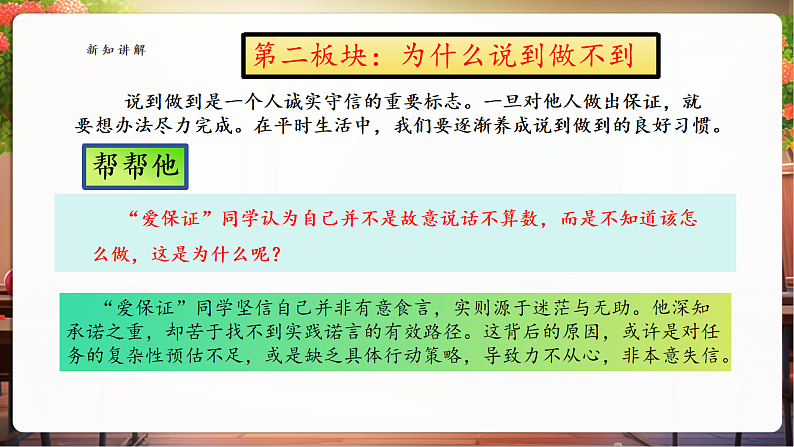 新知讲解

第二板块：为什么说到做不到

说到做到是一个人诚实守信的重要标志。一旦对他人做出保证，就要想办法尽力完成。在平时生活中，我们要逐渐养成说到做到的良好习惯。

帮帮他

“爱保证”同学认为自己并不是故意说话不算数，而是不知道该怎么做，这是为什么呢？

“爱保证”同学坚信自己并非有意食言，实则源于迷茫与无助。他深知承诺之重，却苦于找不到实践诺言的有效路径。这背后的原因，或许是对任务的复杂性预估不足，或是缺乏具体行动策略，导致力不从心，非本意失信。